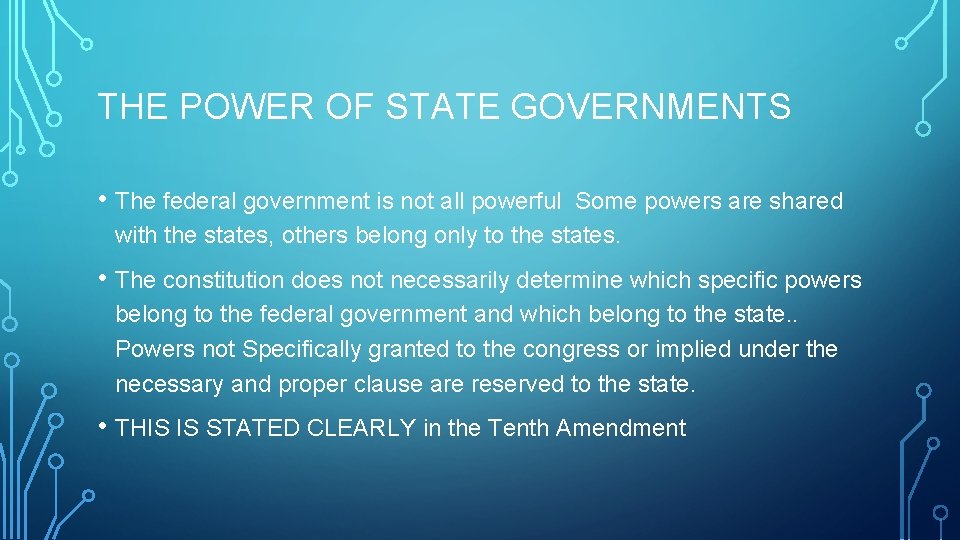 THE POWER OF STATE GOVERNMENTS

• The federal government is not all powerful  Some powers are shared with the states, others belong only to the states.

• The constitution does not necessarily determine which specific powers belong to the federal government and which belong to the state.. Powers not Specifically granted to the congress or implied under the necessary and proper clause are reserved to the state.

• THIS IS STATED CLEARLY in the Tenth Amendment